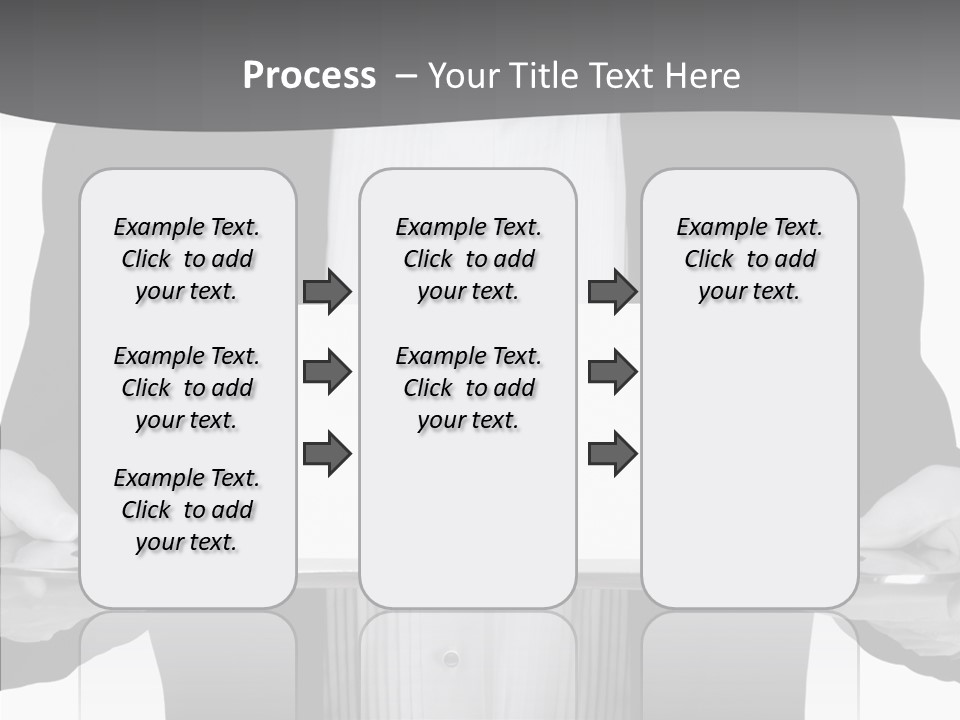 Process – Your Title Text Here

Example Text. Click to add your text.

Example Text. Click to add your text.

Example Text. Click to add your text.

Example Text. Click to add your text.

Example Text. Click to add your text.

Example Text. Click to add your text.